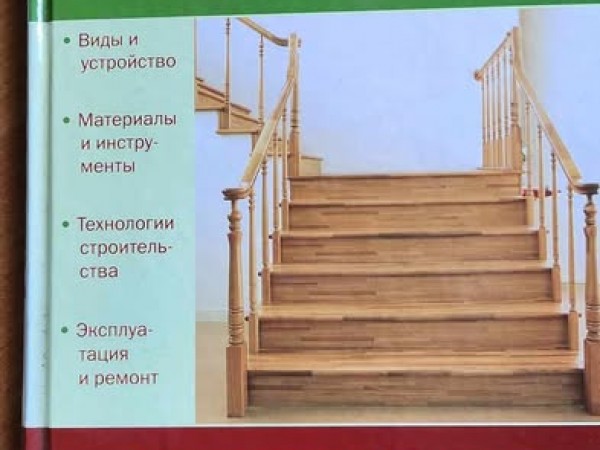 • Виды и устройство

• Материалы и инструменты

• Технологии строительства

• Эксплуатация и ремонт